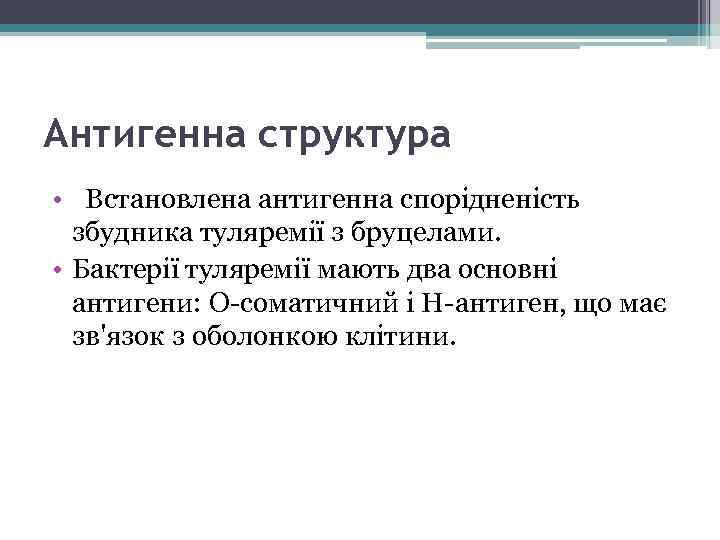 Антигенна структура

• Встановлена антигенна спорідненість збудника туляремії з бруцелами.
• Бактерії туляремії мають два основні антигени: О-соматичний і Н-антиген, що має зв'язок з оболонкою клітини.